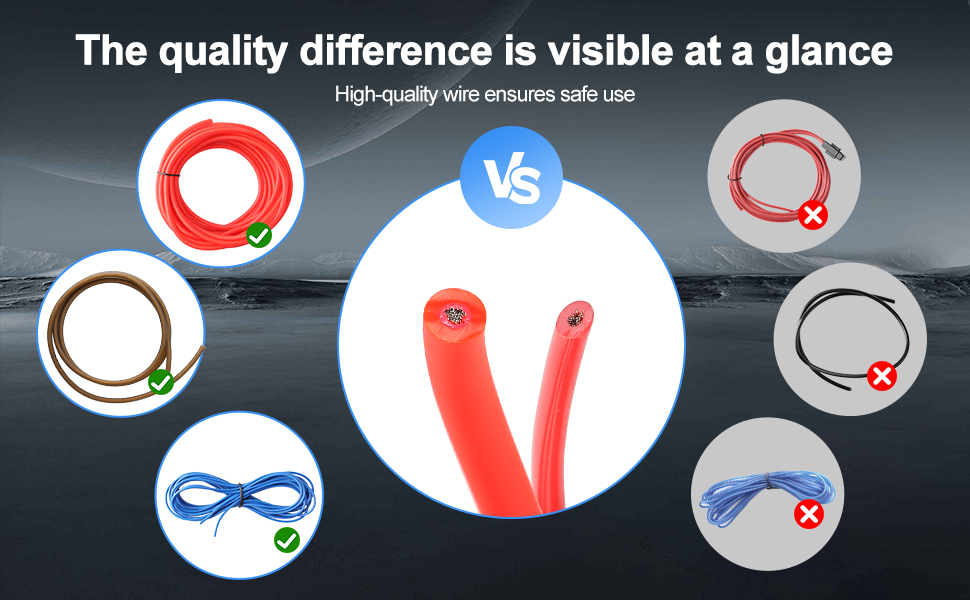 The quality difference is visible at a glance

High-quality wire ensures safe use

VS